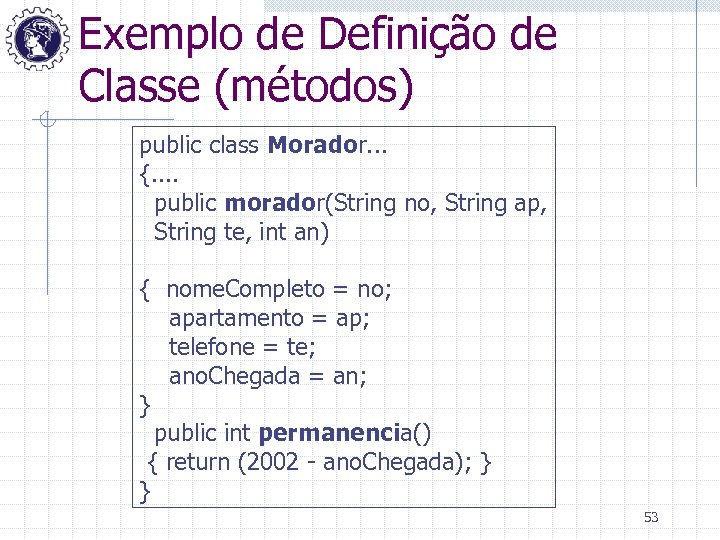 Exemplo de Definição de Classe (métodos)

public class Morador...
{....
public morador(String no, String ap, String te, int an)

{ nomeCompleto = no;
apartamento = ap;
telefone = te;
anoChegada = an;
}
public int permanencia()
{ return (2002 - anoChegada); }
}

53